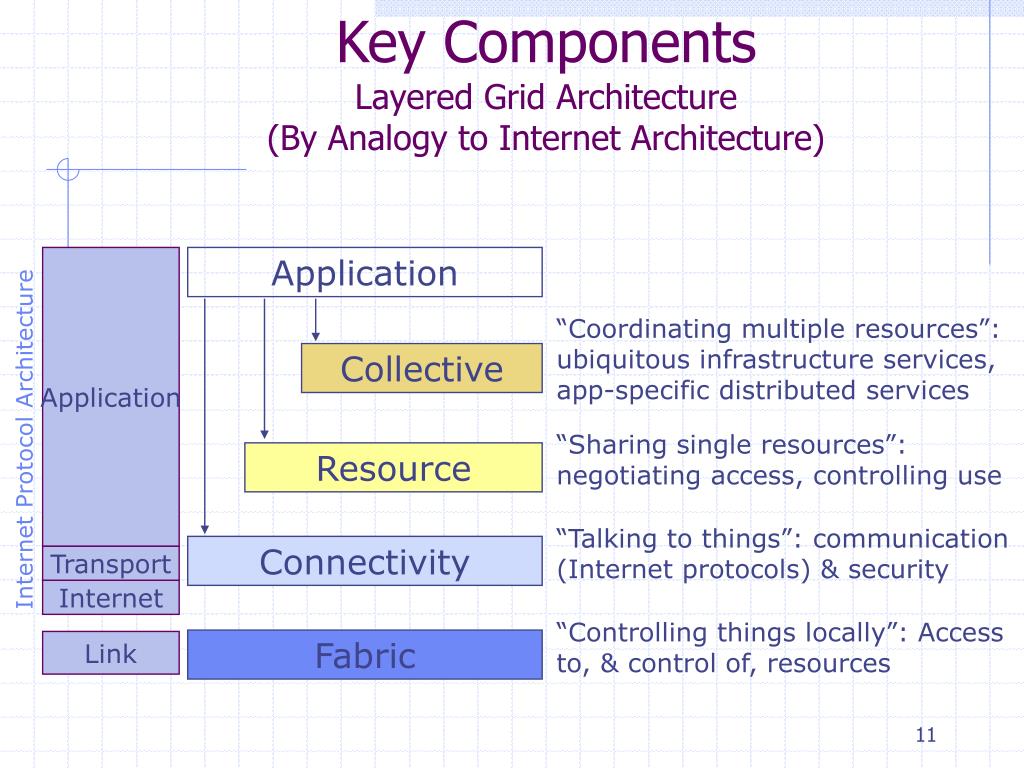 Key Components
Layered Grid Architecture
(By Analogy to Internet Architecture)

Internet Protocol Architecture

Application

Transport

Internet

Link

Application

Collective

Resource

Connectivity

Fabric

“Coordinating multiple resources”: ubiquitous infrastructure services, app-specific distributed services

“Sharing single resources”: negotiating access, controlling use

“Talking to things”: communication (Internet protocols) & security

“Controlling things locally”: Access to, & control of, resources

11